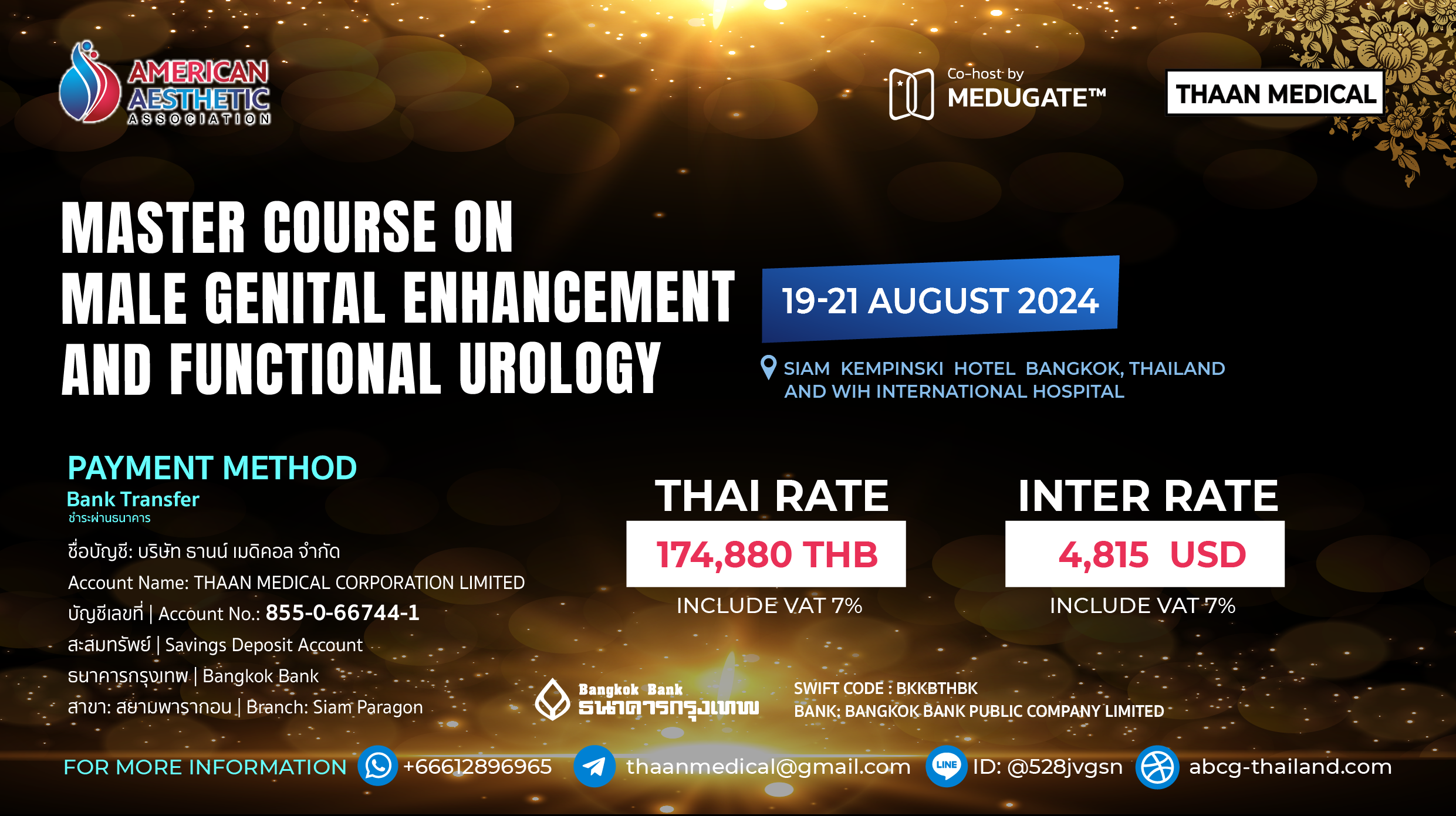 AMERICAN AESTHETIC ASSOCIATION

Co-host by
MEDUGATE™

THAAN MEDICAL

MASTER COURSE ON
MALE GENITAL ENHANCEMENT
AND FUNCTIONAL UROLOGY

19-21 AUGUST 2024

SIAM KEMPINSKI HOTEL BANGKOK, THAILAND AND WIH INTERNATIONAL HOSPITAL

PAYMENT METHOD
Bank Transfer
ชำระผ่านธนาคาร

ชื่อบัญชี: บริษัท ธานน์ เมดิคอล จำกัด
Account Name: THAAN MEDICAL CORPORATION LIMITED
บัญชีเลขที่ | Account No.: 855-0-66744-1
สะสมทรัพย์ | Savings Deposit Account
ธนาคารกรุงเทพ | Bangkok Bank
สาขา: สยามพารากอน | Branch: Siam Paragon

THAI RATE
174,880 THB
INCLUDE VAT 7%

INTER RATE
4,815 USD
INCLUDE VAT 7%

Bangkok Bank
ธนาคารกรุงเทพ

SWIFT CODE : BKKBTHBK
BANK: BANGKOK BANK PUBLIC COMPANY LIMITED

FOR MORE INFORMATION +66612896965 thaanmedical@gmail.com LINE ID: @528jvgsn abcg-thailand.com